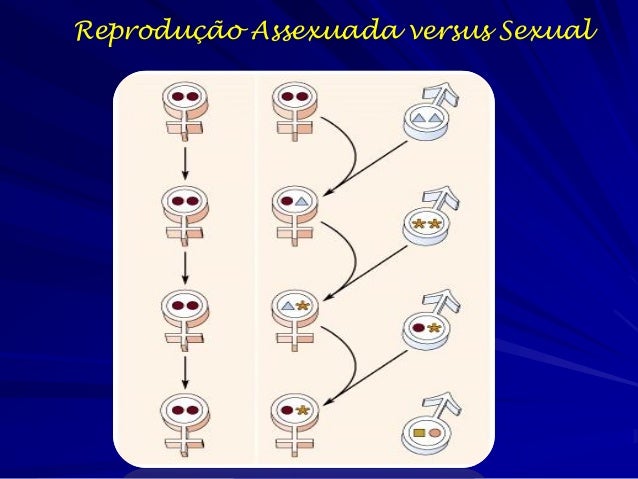 Reprodução Assexuada versus Sexual